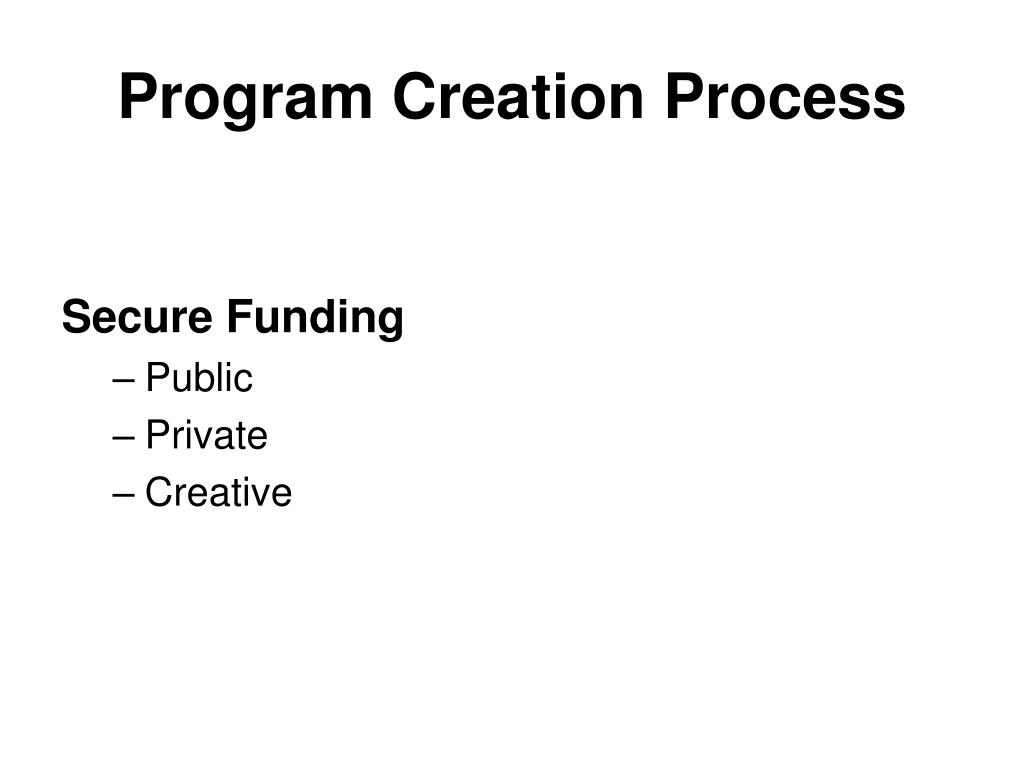 Program Creation Process

Secure Funding
– Public
– Private
– Creative